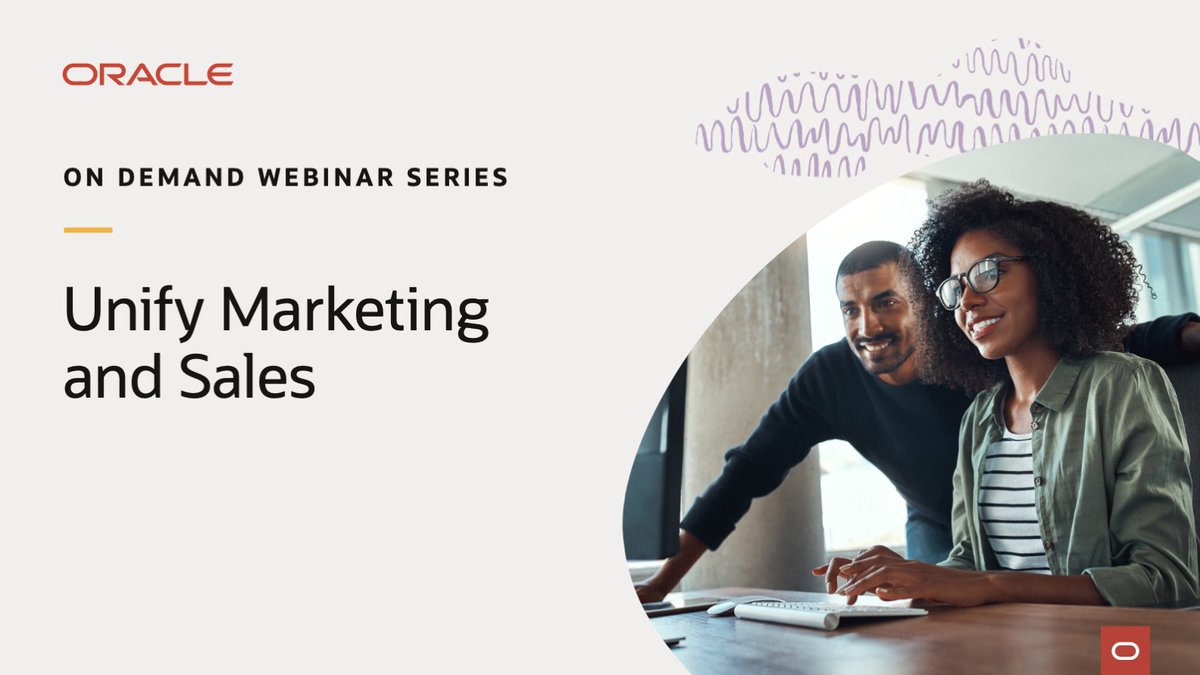 ORACLE

ON DEMAND WEBINAR SERIES

Unify Marketing and Sales